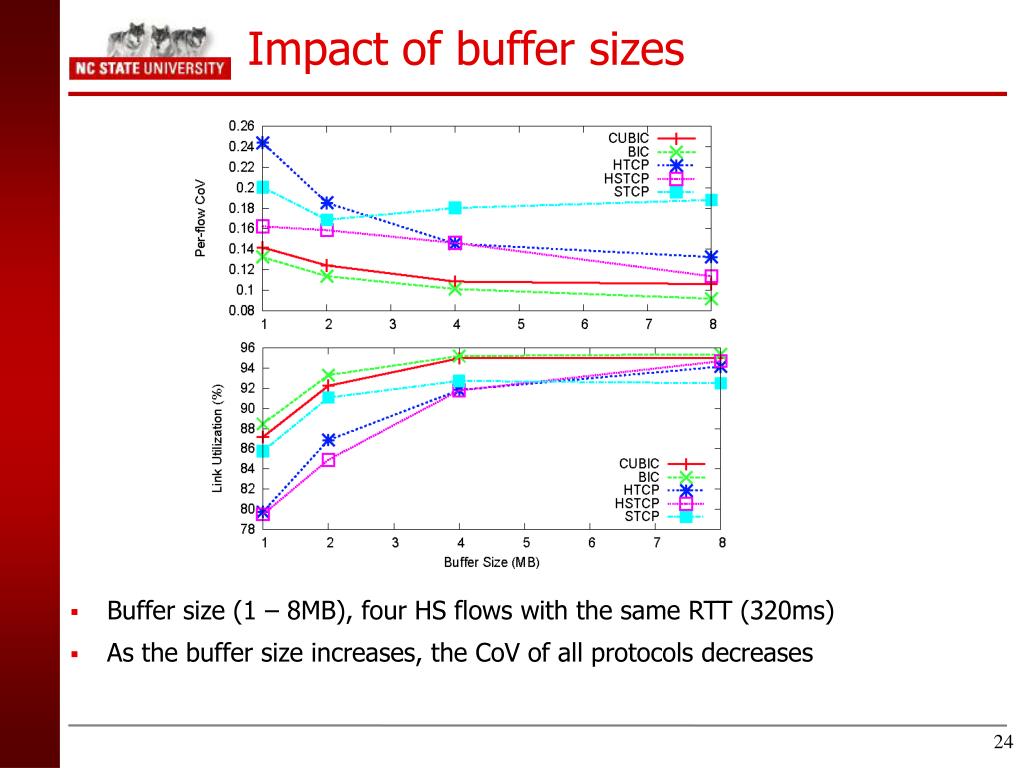 NC STATE UNIVERSITY

Impact of buffer sizes

Per-flow CoV

0.26
0.24
0.22
0.2
0.18
0.16
0.14
0.12
0.1
0.08

1 2 3 4 5 6 7 8

CUBIC
BIC
HTCP
HSTCP
STCP

Link Utilization (%)

96
94
92
90
88
86
84
82
80
78

1 2 3 4 5 6 7 8

Buffer Size (MB)

CUBIC
BIC
HTCP
HSTCP
STCP

▪ Buffer size (1 – 8MB), four HS flows with the same RTT (320ms)

▪ As the buffer size increases, the CoV of all protocols decreases

24